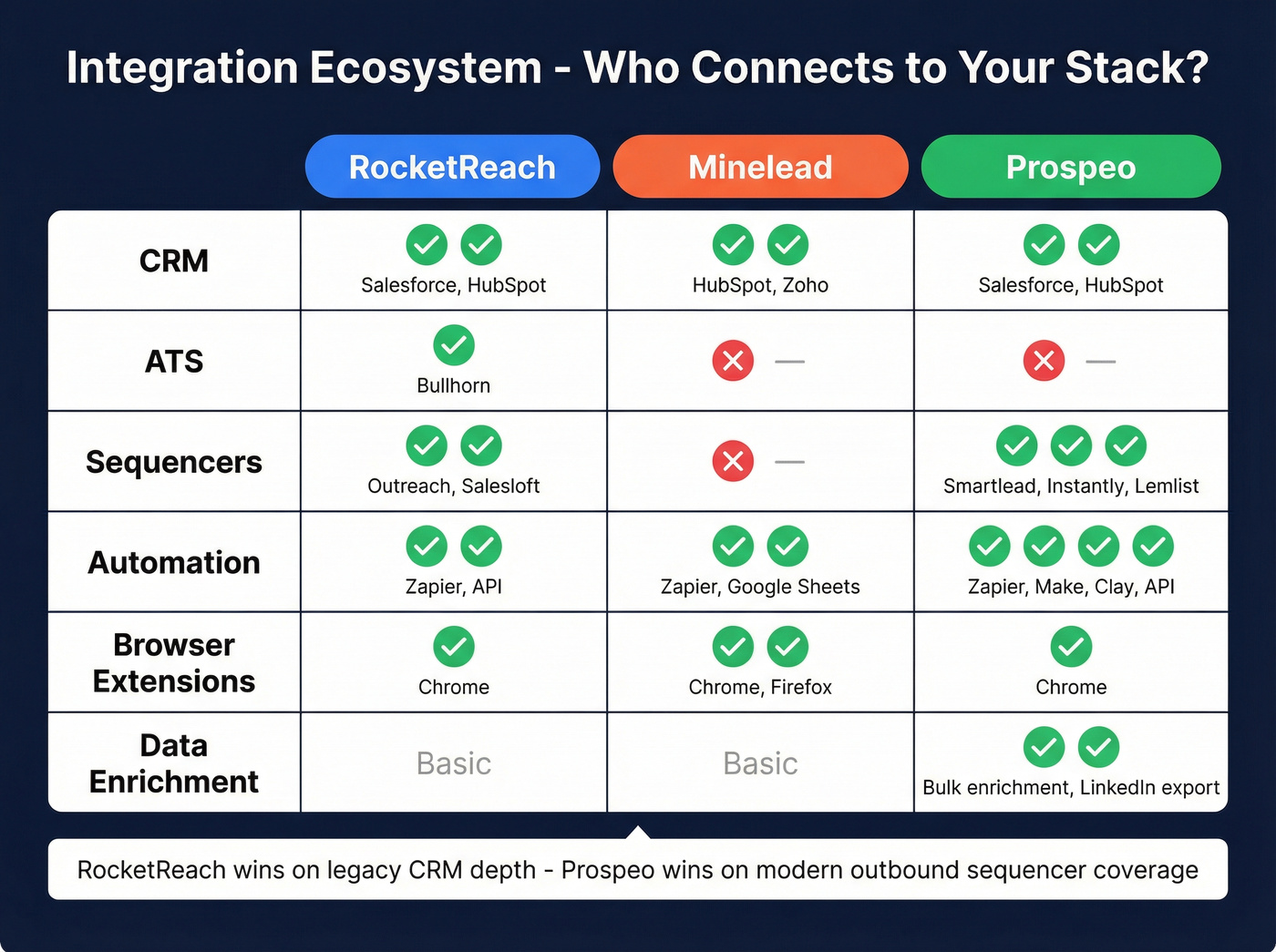 Integration Ecosystem - Who Connects to Your Stack?

| | RocketReach | Minelead | Prospeo |
|---|---|---|---|
| CRM | Salesforce, HubSpot | HubSpot, Zoho | Salesforce, HubSpot |
| ATS | Bullhorn | — | — |
| Sequencers | Outreach, Salesloft | — | Smartlead, Instantly, Lemlist |
| Automation | Zapier, API | Zapier, Google Sheets | Zapier, Make, Clay, API |
| Browser Extensions | Chrome | Chrome, Firefox | Chrome |
| Data Enrichment | Basic | Basic | Bulk enrichment, LinkedIn export |

RocketReach wins on legacy CRM depth - Prospeo wins on modern outbound sequencer coverage